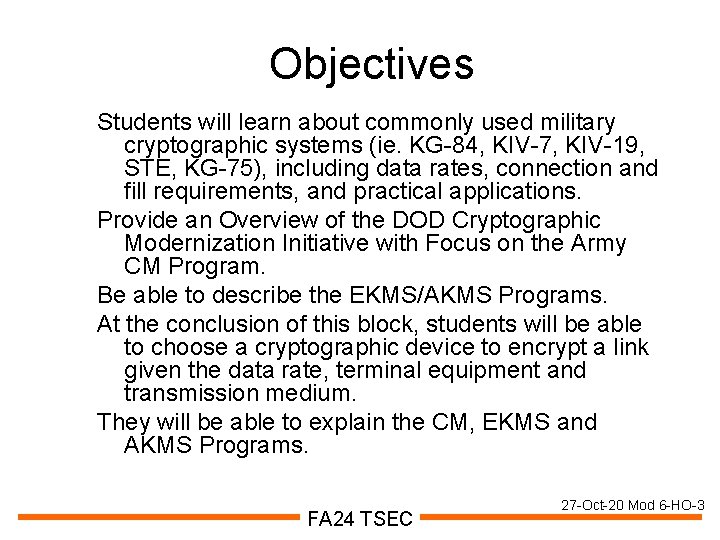 Objectives

Students will learn about commonly used military cryptographic systems (ie. KG-84, KIV-7, KIV-19, STE, KG-75), including data rates, connection and fill requirements, and practical applications.

Provide an Overview of the DOD Cryptographic Modernization Initiative with Focus on the Army CM Program.

Be able to describe the EKMS/AKMS Programs.

At the conclusion of this block, students will be able to choose a cryptographic device to encrypt a link given the data rate, terminal equipment and transmission medium.

They will be able to explain the CM, EKMS and AKMS Programs.

27-Oct-20 Mod 6-HO-3

FA24 TSEC